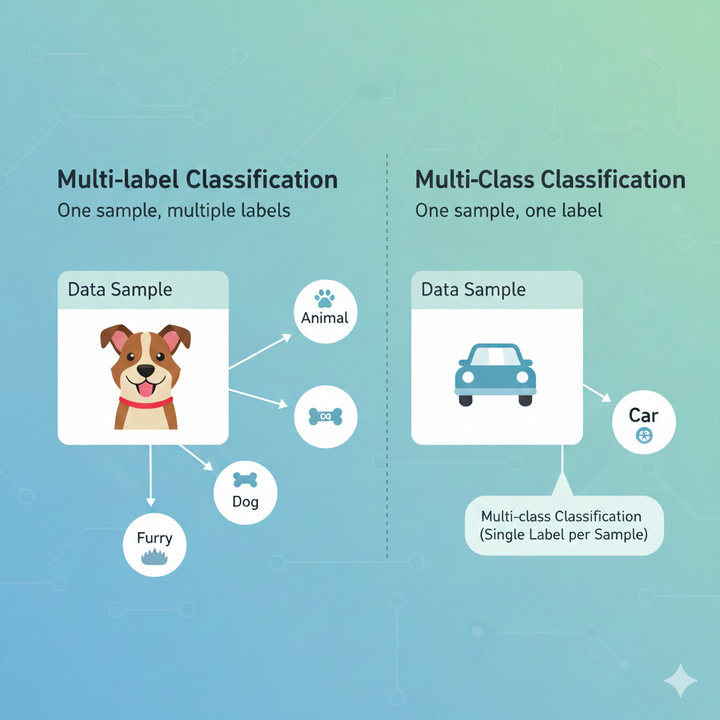 Multi-label Classification
One sample, multiple labels

Data Sample

Animal

Dog

Furry

Multi-Class Classification
One sample, one label

Data Sample

Car

Multi-class Classification
(Single Label per Sample)